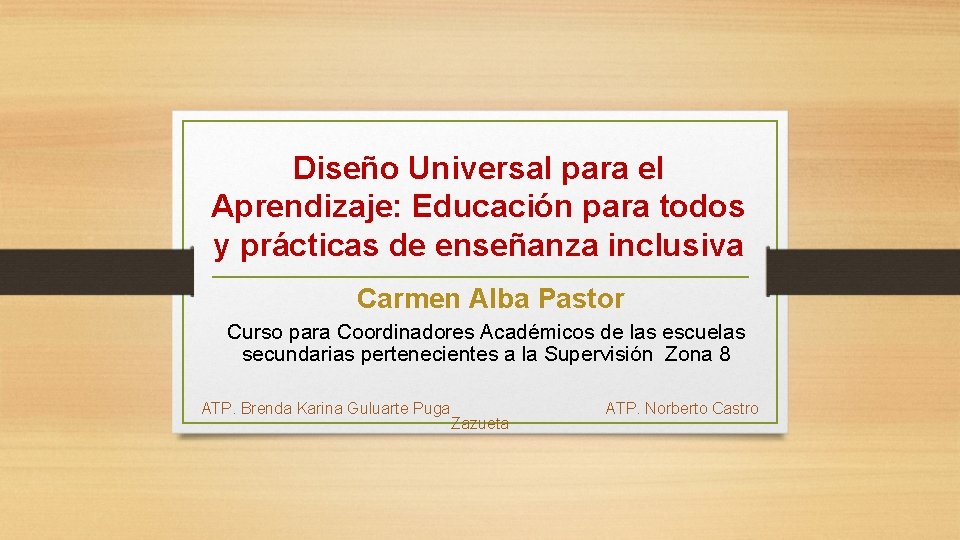 Diseño Universal para el Aprendizaje: Educación para todos y prácticas de enseñanza inclusiva

Carmen Alba Pastor

Curso para Coordinadores Académicos de las escuelas secundarias pertenecientes a la Supervisión Zona 8

ATP. Brenda Karina Guluarte Puga

ATP. Norberto Castro Zazueta